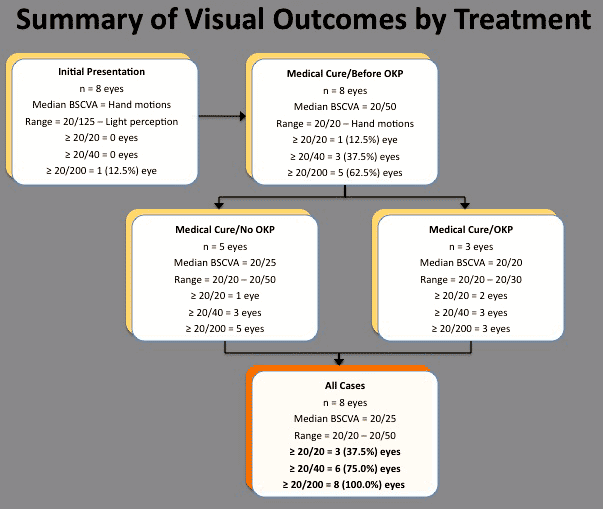 Summary of Visual Outcomes by Treatment

Initial Presentation
n = 8 eyes
Median BSCVA = Hand motions
Range = 20/125 – Light perception
≥ 20/20 = 0 eyes
≥ 20/40 = 0 eyes
≥ 20/200 = 1 (12.5%) eye

Medical Cure/Before OKP
n = 8 eyes
Median BSCVA = 20/50
Range = 20/20 – Hand motions
≥ 20/20 = 1 (12.5%) eye
≥ 20/40 = 3 (37.5%) eyes
≥ 20/200 = 5 (62.5%) eyes

Medical Cure/No OKP
n = 5 eyes
Median BSCVA = 20/25
Range = 20/20 – 20/50
≥ 20/20 = 1 eye
≥ 20/40 = 3 eyes
≥ 20/200 = 5 eyes

Medical Cure/OKP
n = 3 eyes
Median BSCVA = 20/20
Range = 20/20 – 20/30
≥ 20/20 = 2 eyes
≥ 20/40 = 3 eyes
≥ 20/200 = 3 eyes

All Cases
n = 8 eyes
Median BSCVA = 20/25
Range = 20/20 – 20/50
≥ 20/20 = 3 (37.5%) eyes
≥ 20/40 = 6 (75.0%) eyes
≥ 20/200 = 8 (100.0%) eyes